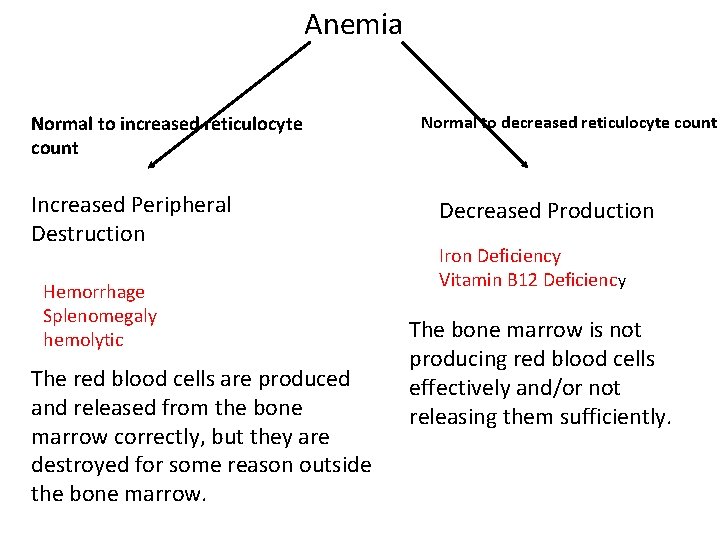 Anemia

Normal to increased reticulocyte count

Increased Peripheral Destruction

Hemorrhage
Splenomegaly
hemolytic

The red blood cells are produced and released from the bone marrow correctly, but they are destroyed for some reason outside the bone marrow.

Normal to decreased reticulocyte count

Decreased Production

Iron Deficiency
Vitamin B12 Deficiency

The bone marrow is not producing red blood cells effectively and/or not releasing them sufficiently.